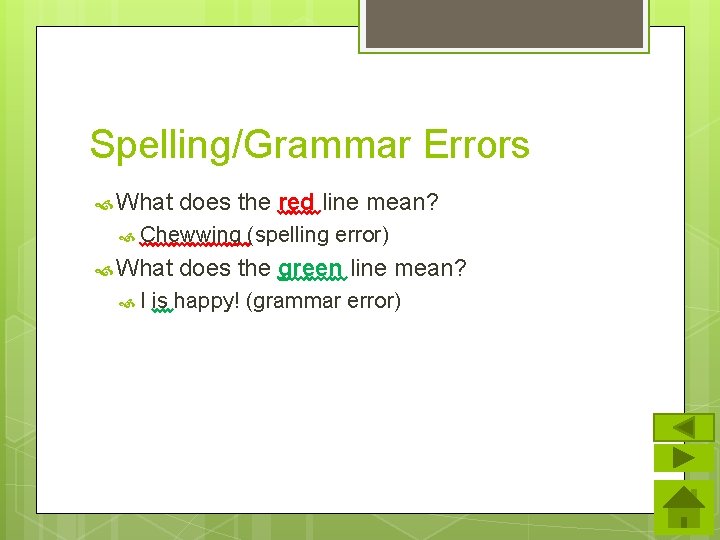 Spelling/Grammar Errors

What does the red line mean?

Chewwing (spelling error)

What does the green line mean?

I is happy! (grammar error)